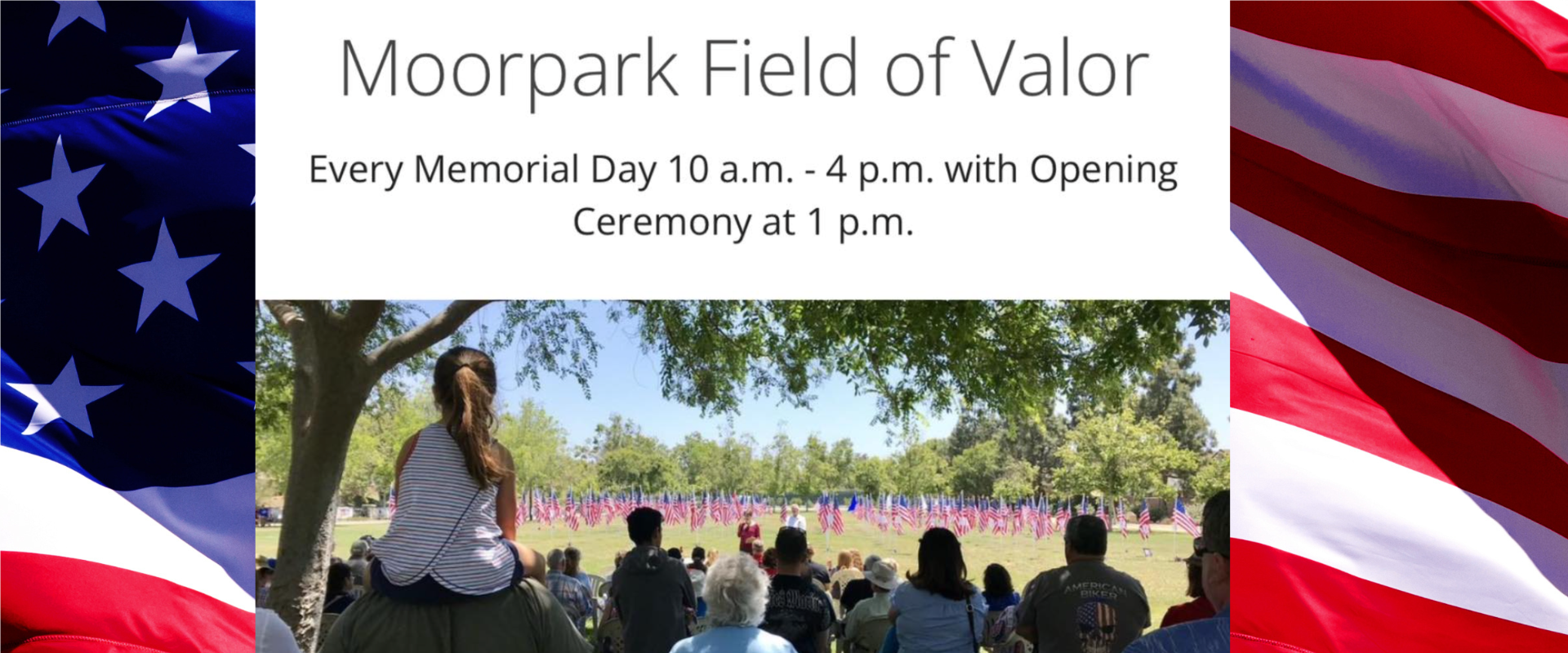 Moorpark Field of Valor

Every Memorial Day 10 a.m. - 4 p.m. with Opening Ceremony at 1 p.m.

AMERICAN BIKER